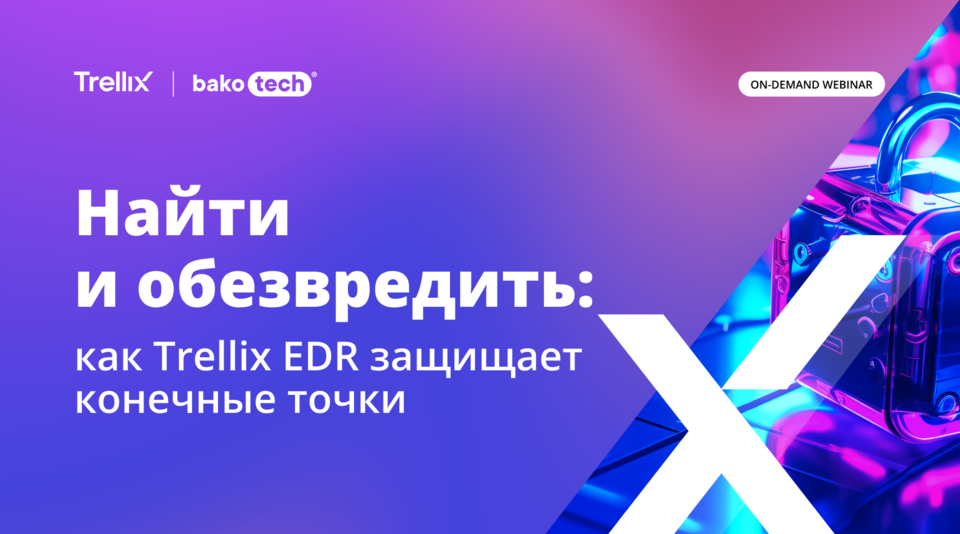 Trellix | bako tech®

ON-DEMAND WEBINAR

Найти и обезвредить:

как Trellix EDR защищает конечные точки